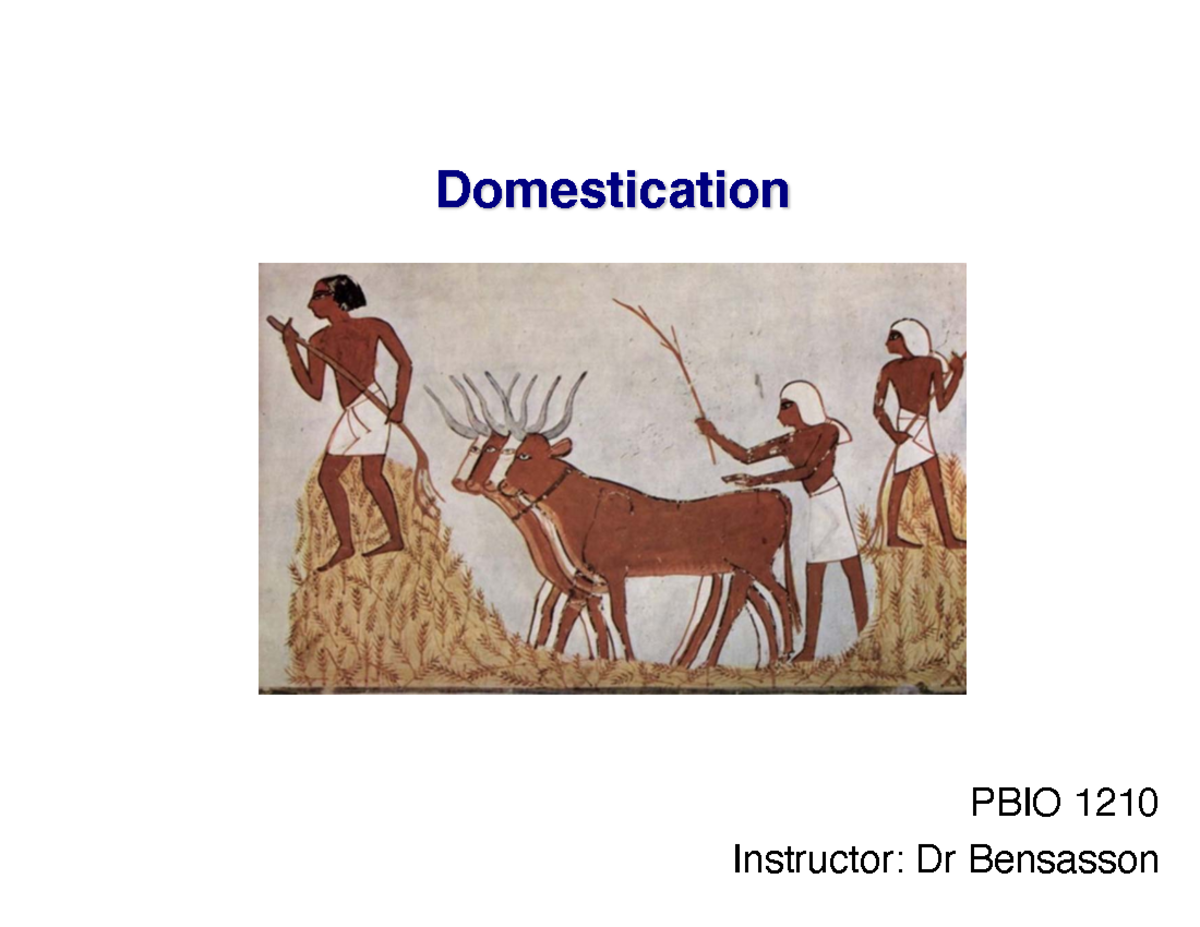 Domestication

PBIO 1210
Instructor: Dr Bensasson